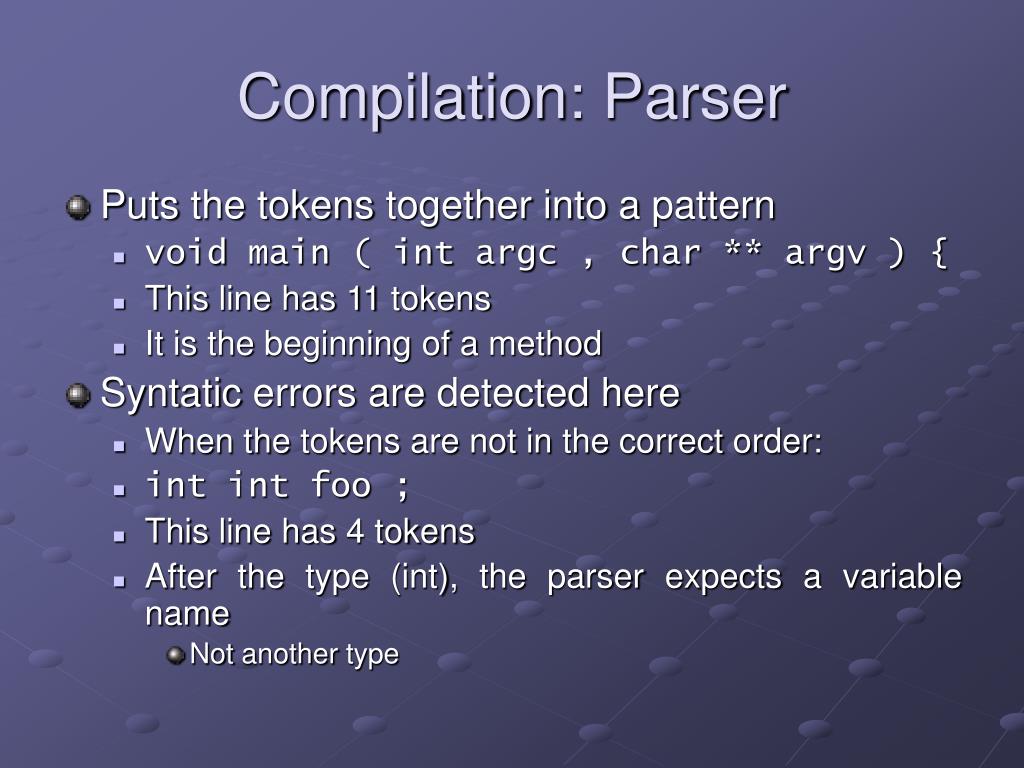 Compilation: Parser

Puts the tokens together into a pattern

void main ( int argc , char ** argv ) {

This line has 11 tokens

It is the beginning of a method

Syntatic errors are detected here

When the tokens are not in the correct order:

int int foo ;

This line has 4 tokens

After the type (int), the parser expects a variable name

Not another type